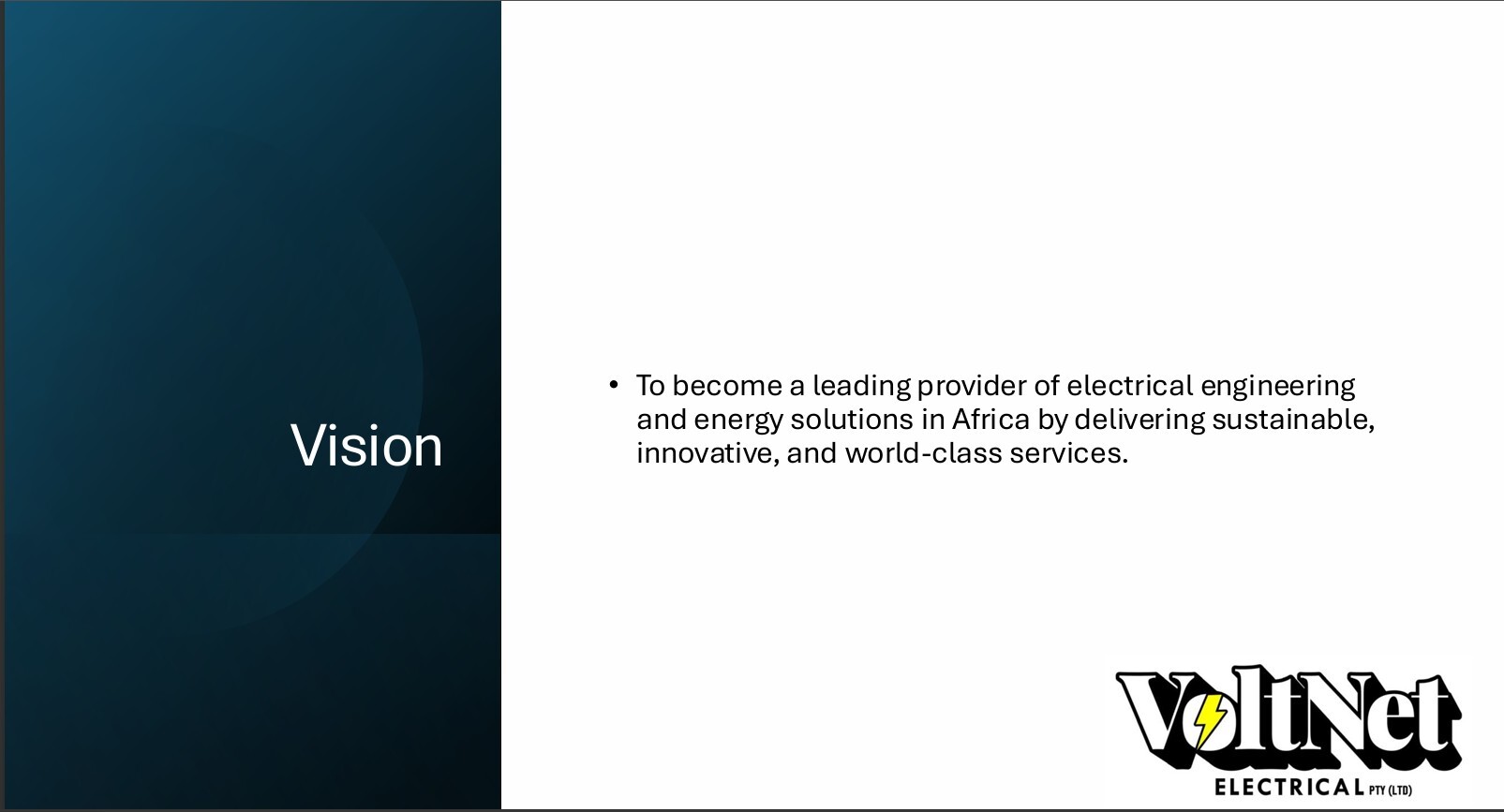 Vision

• To become a leading provider of electrical engineering and energy solutions in Africa by delivering sustainable, innovative, and world-class services.

VoltNet
ELECTRICAL PTY (LTD)